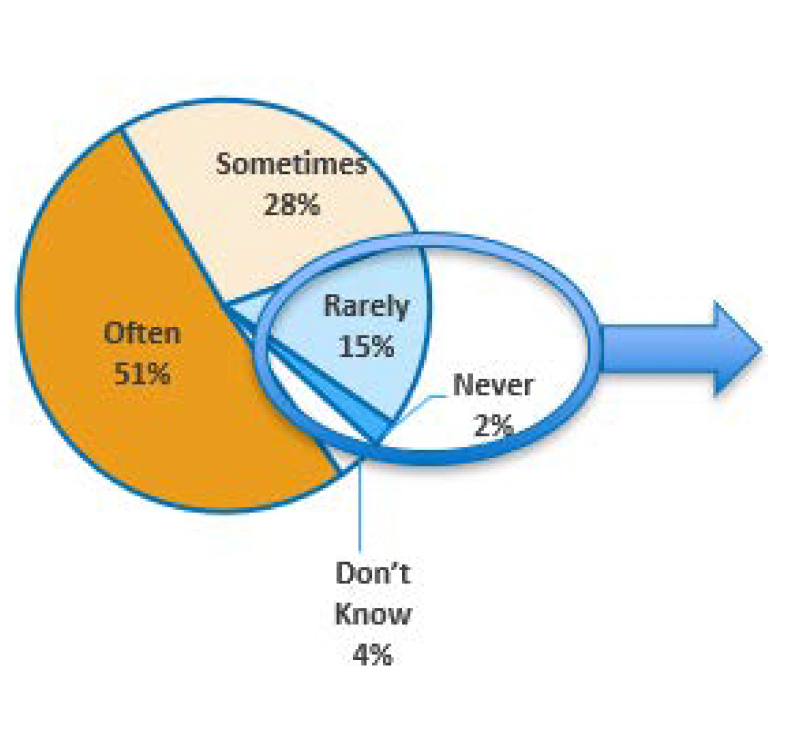 Sometimes
28%

Often
51%

Rarely
15%

Never
2%

Don't
Know
4%